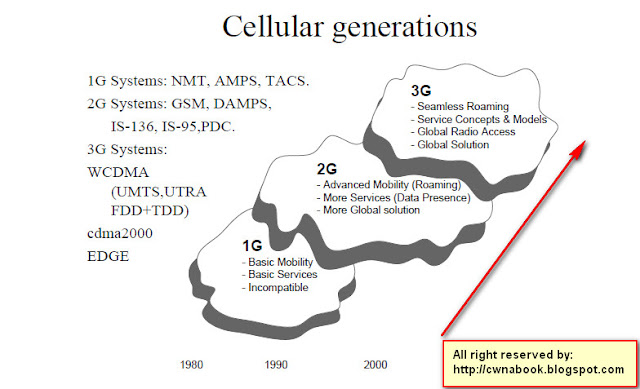 Cellular generations

1G Systems: NMT, AMPS, TACS.

2G Systems: GSM, DAMPS, IS-136, IS-95,PDC.

3G Systems:

WCDMA (UMTS,UTRA FDD+TDD)

cdma2000

EDGE

3G
- Seamless Roaming
- Service Concepts & Models
- Global Radio Access
- Global Solution

2G
- Advanced Mobility (Roaming)
- More Services (Data Presence)
- More Global solution

1G
- Basic Mobility
- Basic Services
- Incompatible

1980 1990 2000

All right reserved by:
http://cwnabook.blogspot.com